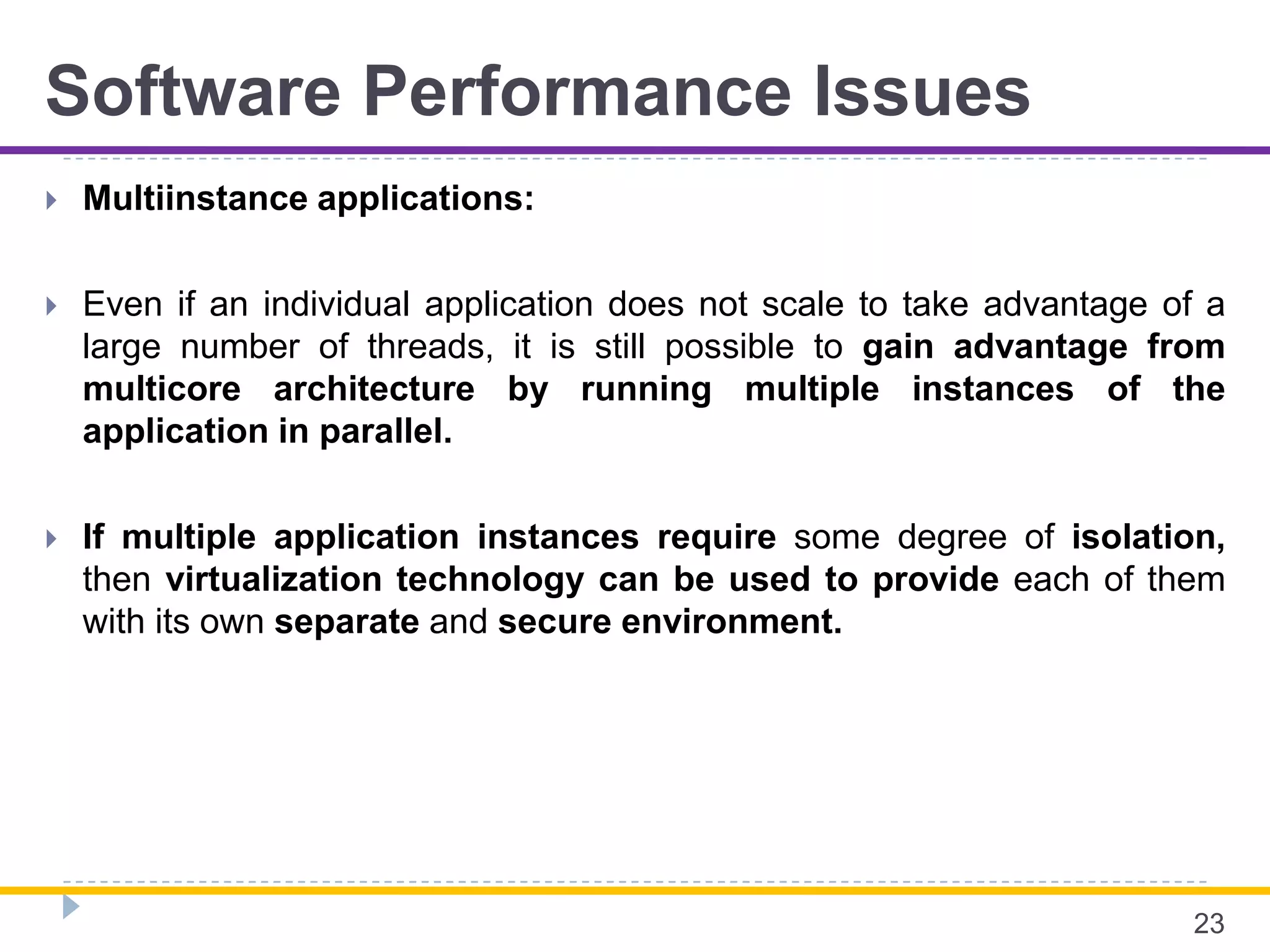 Software Performance Issues

Multiinstance applications:

Even if an individual application does not scale to take advantage of a large number of threads, it is still possible to gain advantage from multicore architecture by running multiple instances of the application in parallel.

If multiple application instances require some degree of isolation, then virtualization technology can be used to provide each of them with its own separate and secure environment.

23